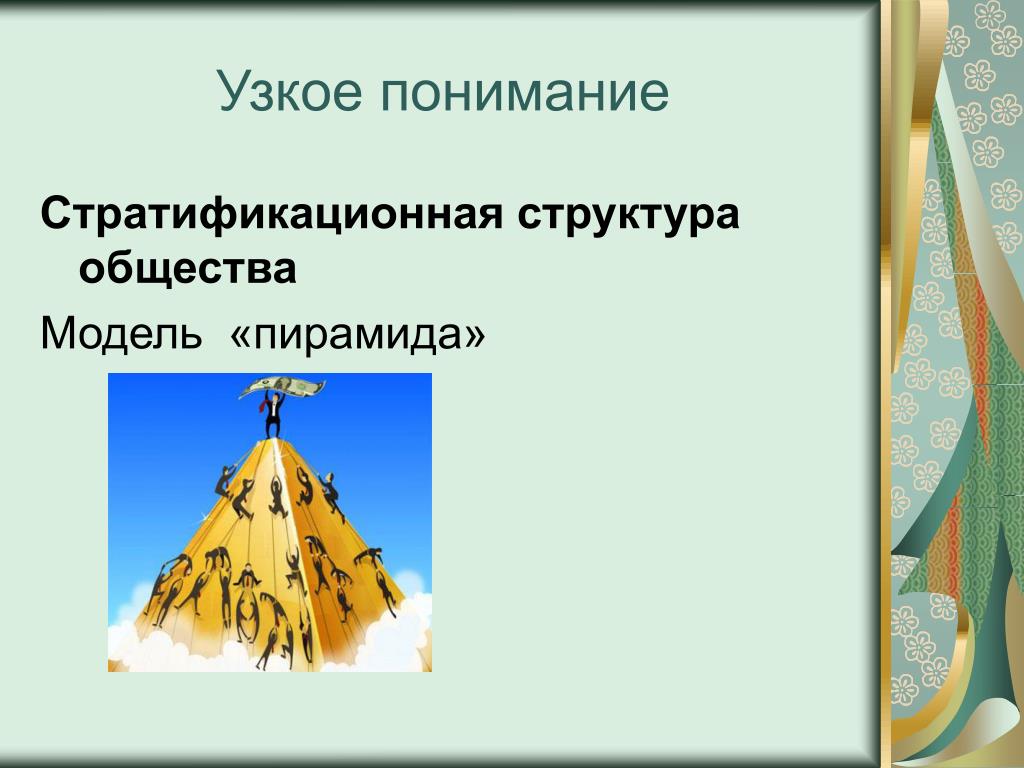 Узкое понимание

Стратификационная структура общества

Модель «пирамида»